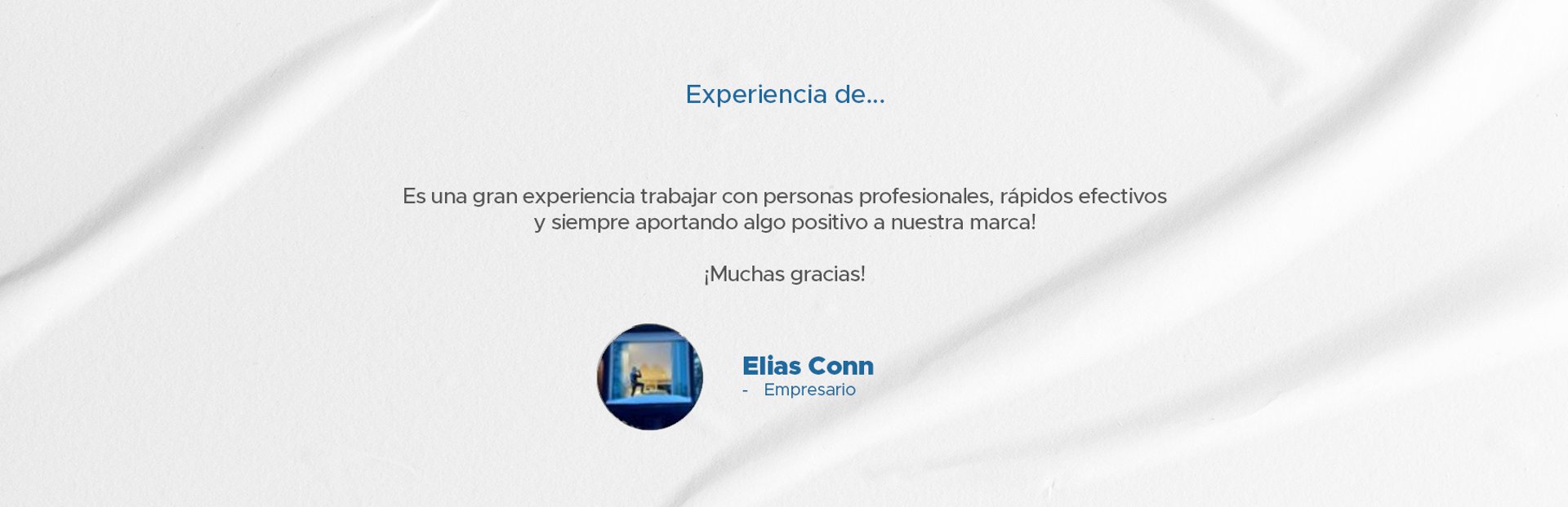 Experiencia de...

Es una gran experiencia trabajar con personas profesionales, rápidos efectivos y siempre aportando algo positivo a nuestra marca!

¡Muchas gracias!

Elias Conn
- Empresario